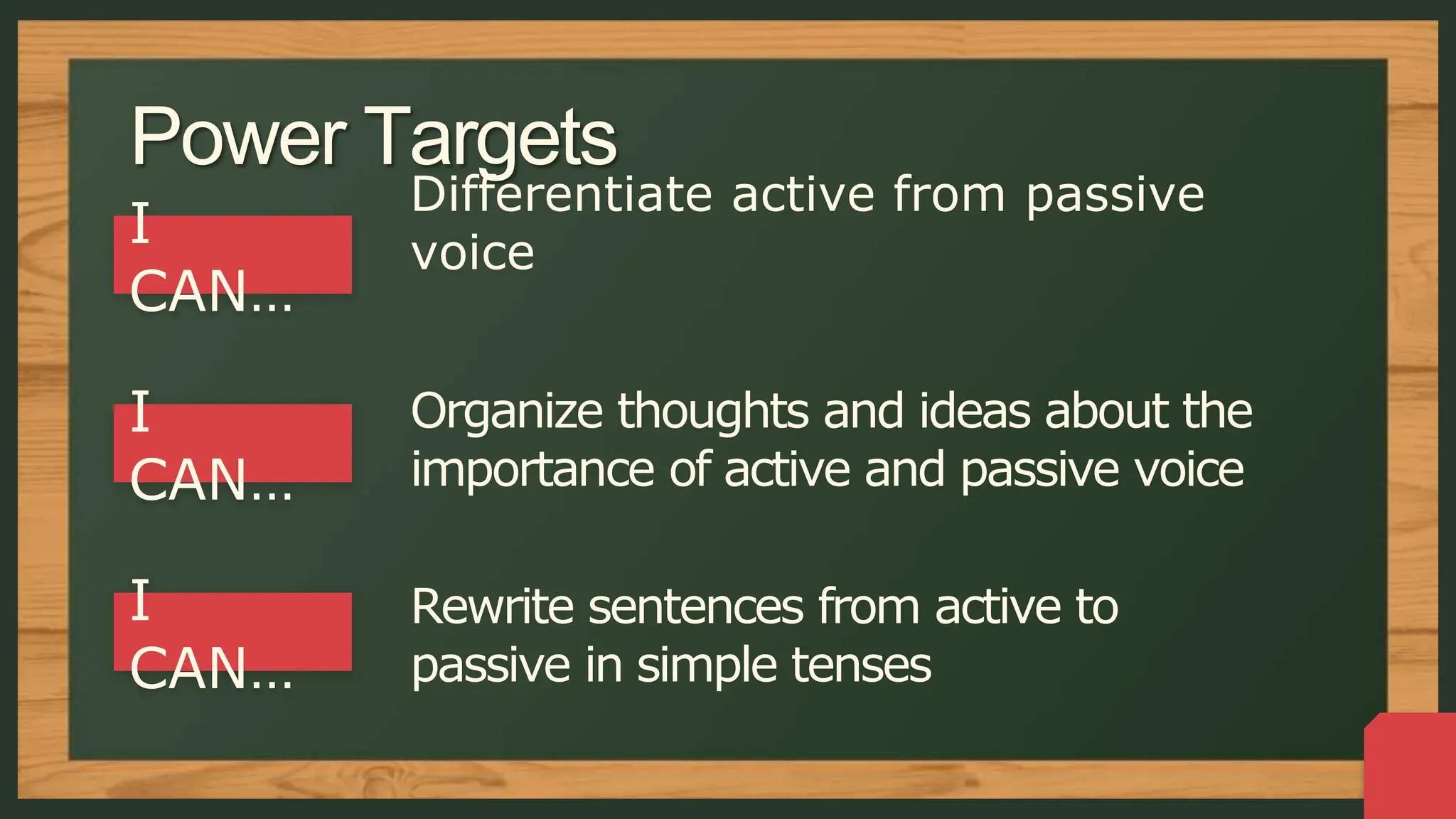 Power Targets

I CAN…

Differentiate active from passive voice

I CAN…

Organize thoughts and ideas about the importance of active and passive voice

I CAN…

Rewrite sentences from active to passive in simple tenses